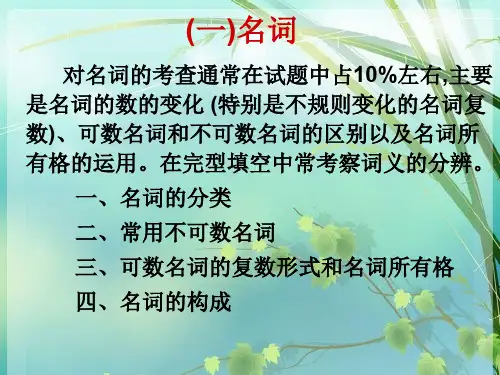 (一)名词

对名词的考查通常在试题中占10%左右,主要是名词的数的变化 (特别是不规则变化的名词复数)、可数名词和不可数名词的区别以及名词所有格的运用。在完型填空中常考察词义的分辨。

一、名词的分类

二、常用不可数名词

三、可数名词的复数形式和名词所有格

四、名词的构成